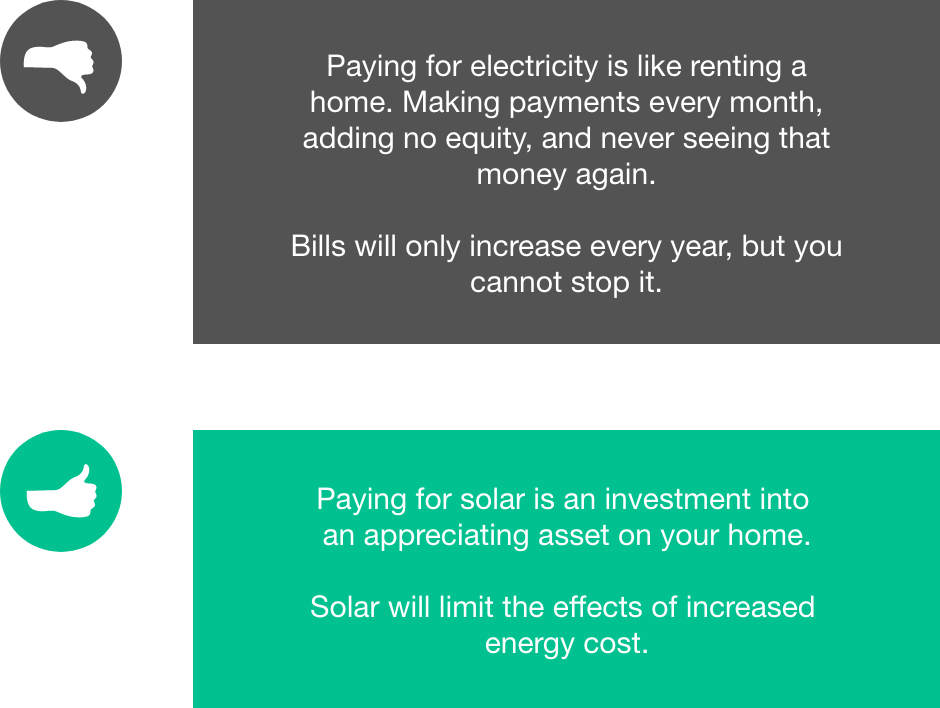 Paying for electricity is like renting a home. Making payments every month, adding no equity, and never seeing that money again.

Bills will only increase every year, but you cannot stop it.

Paying for solar is an investment into an appreciating asset on your home.

Solar will limit the effects of increased energy cost.